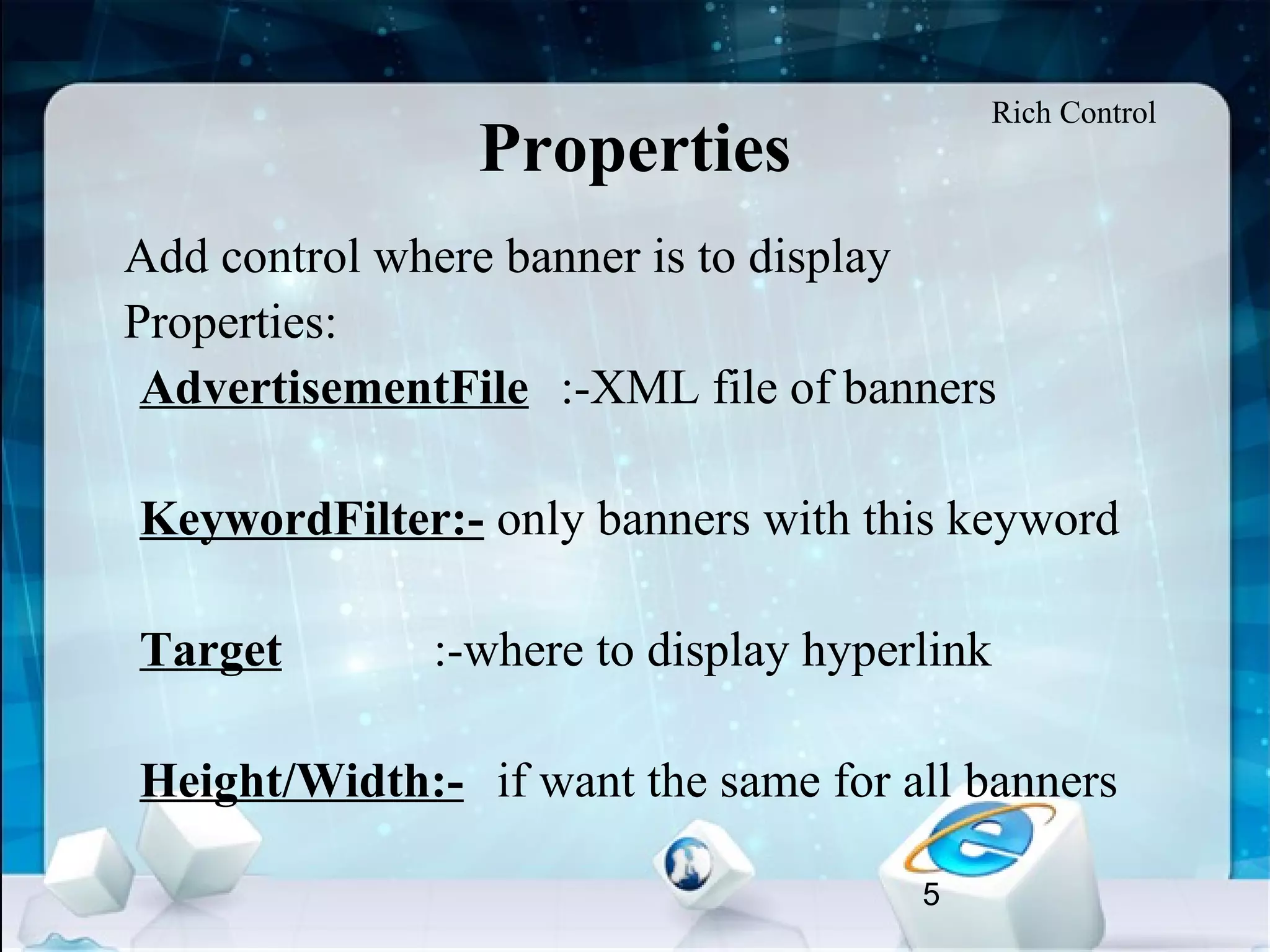 Rich Control

Properties

Add control where banner is to display

Properties:

AdvertisementFile :-XML file of banners

KeywordFilter:- only banners with this keyword

Target :-where to display hyperlink

Height/Width:- if want the same for all banners

5